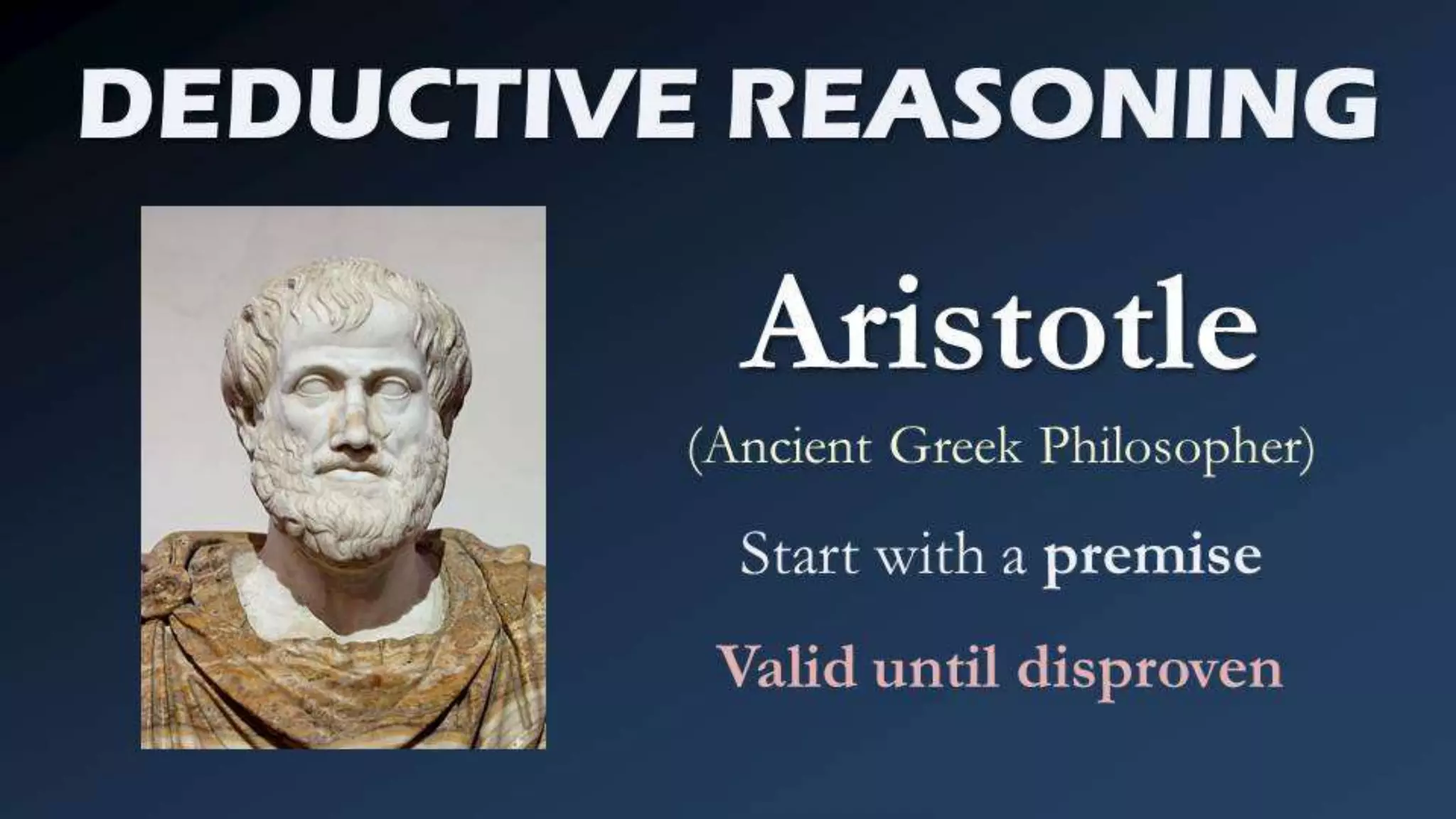 DEDUCTIVE REASONING

Aristotle

(Ancient Greek Philosopher)

Start with a premise

Valid until disproven